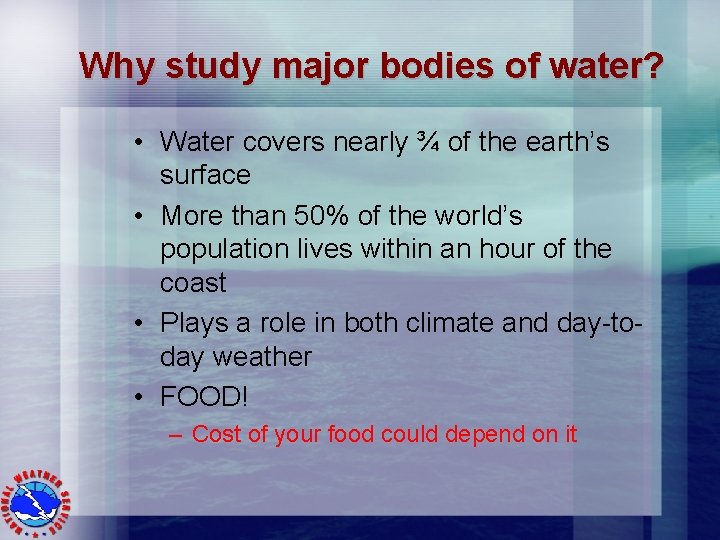 Why study major bodies of water?

• Water covers nearly ¾ of the earth's surface
• More than 50% of the world's population lives within an hour of the coast
• Plays a role in both climate and day-to-day weather
• FOOD!
– Cost of your food could depend on it

NATIONAL WEATHER SERVICE